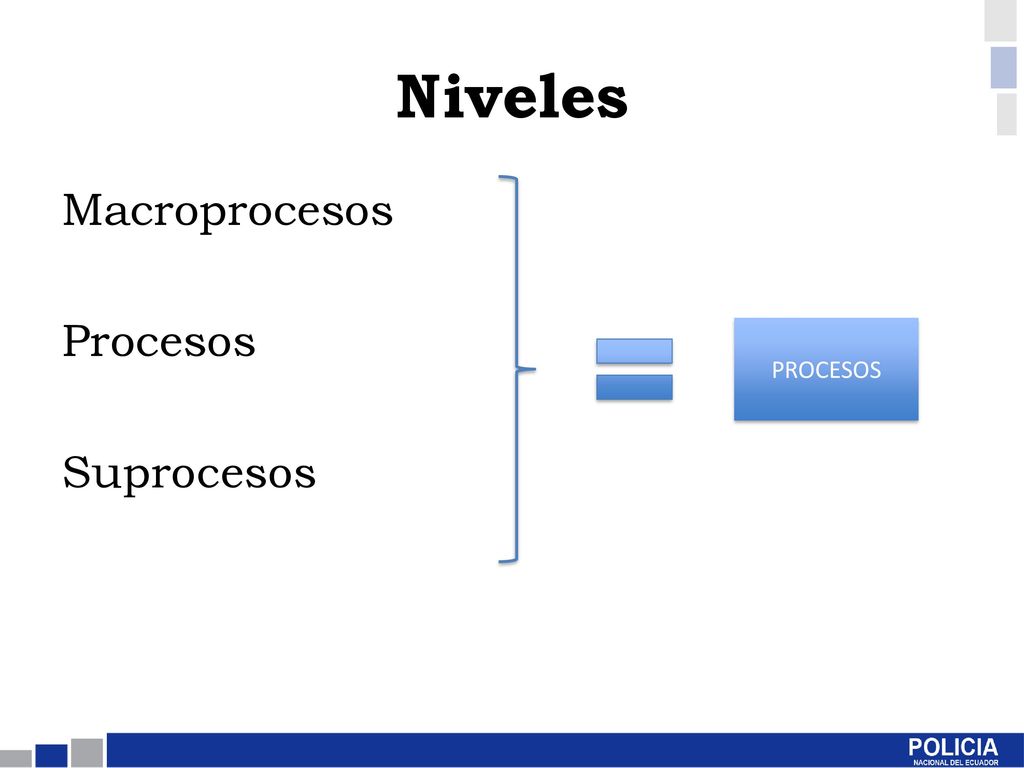 Niveles

Macroprocesos

Procesos

Suprocesos

PROCESOS

POLICIA
NACIONAL DEL ECUADOR